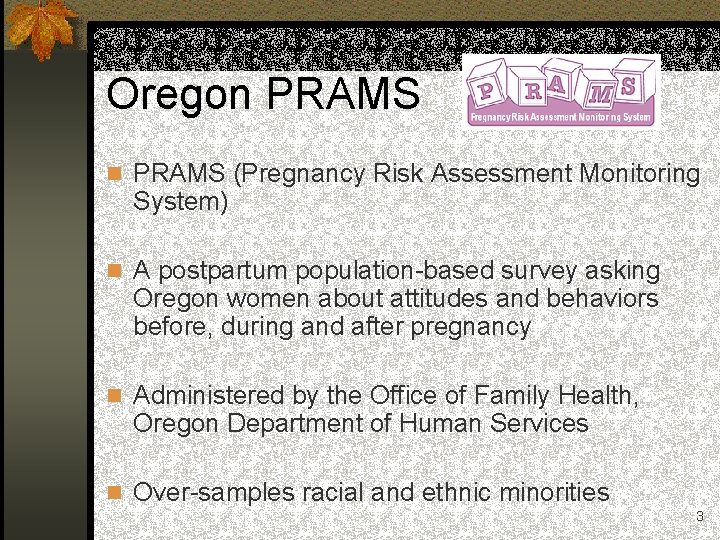 Oregon PRAMS

P R A M S
Pregnancy Risk Assessment Monitoring System

PRAMS (Pregnancy Risk Assessment Monitoring System)

A postpartum population-based survey asking Oregon women about attitudes and behaviors before, during and after pregnancy

Administered by the Office of Family Health, Oregon Department of Human Services

Over-samples racial and ethnic minorities

3